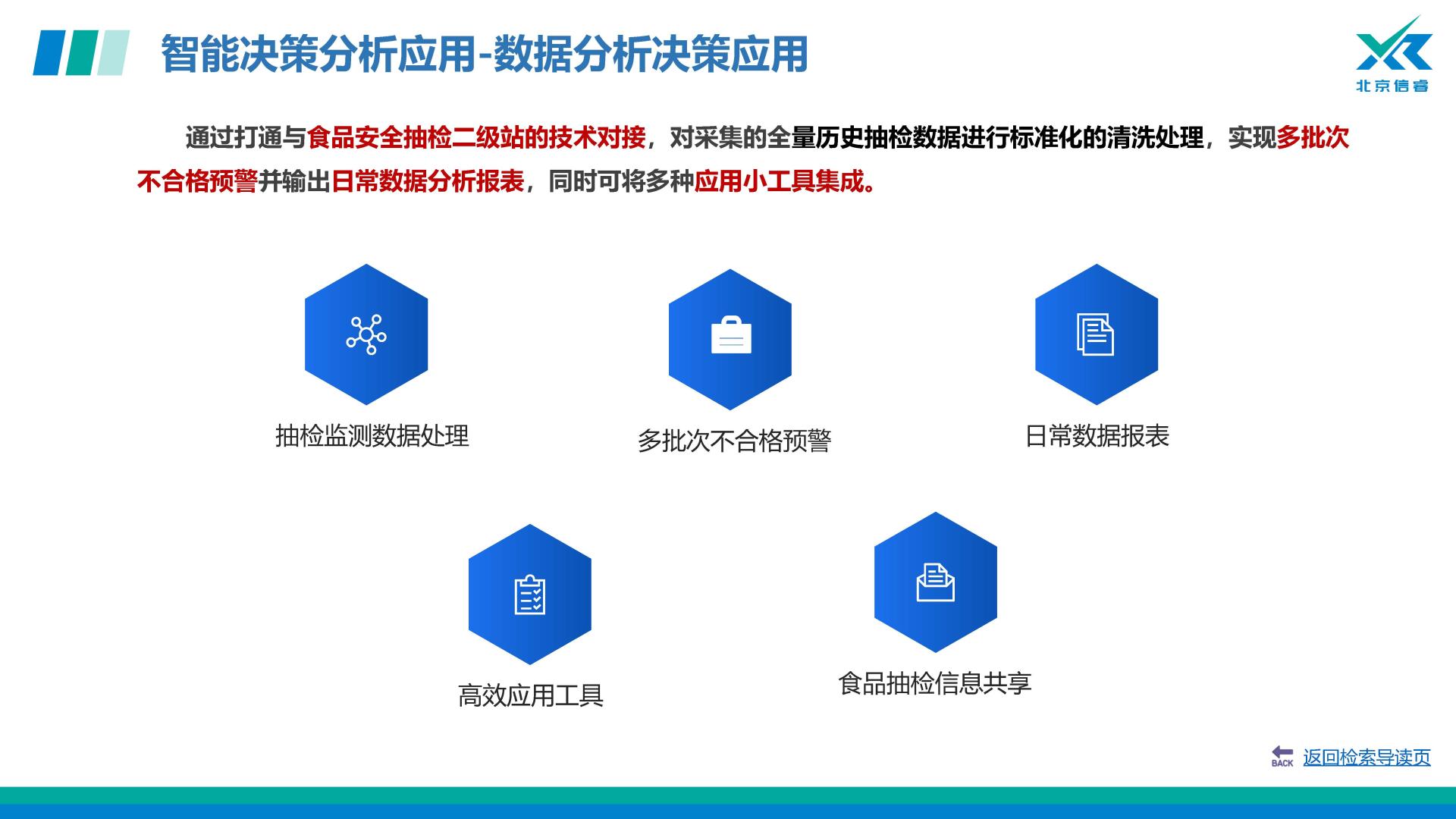 智能决策分析应用-数据分析决策应用

北京信睿

通过打通与食品安全抽检二级站的技术对接，对采集的全量历史抽检数据进行标准化的清洗处理，实现多批次不合格预警并输出日常数据分析报表，同时可将多种应用小工具集成。

抽检监测数据处理

多批次不合格预警

日常数据报表

高效应用工具

食品抽检信息共享

BACK 返回检索导读页